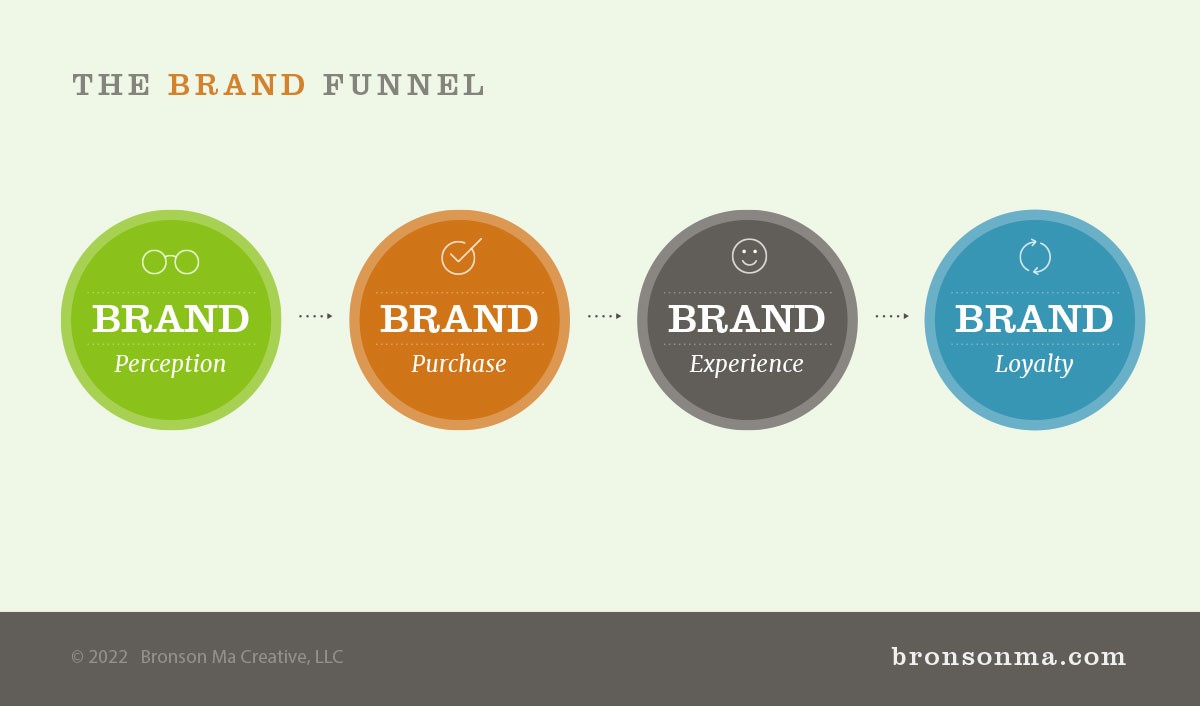 THE BRAND FUNNEL

BRAND
Perception

BRAND
Purchase

BRAND
Experience

BRAND
Loyalty

© 2022 Bronson Ma Creative, LLC

bronsonma.com